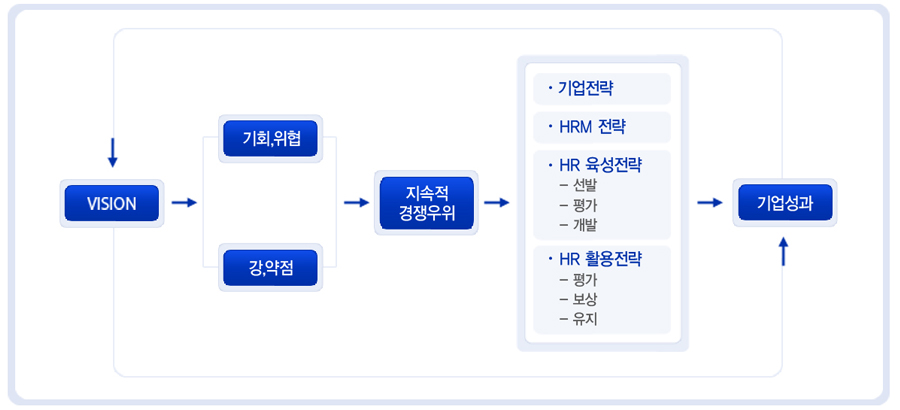 VISION

기회,위협

강,약점

지속적
경쟁우위

· 기업전략

· HRM 전략

· HR 육성전략
– 선발
– 평가
– 개발

· HR 활용전략
– 평가
– 보상
– 유지

기업성과